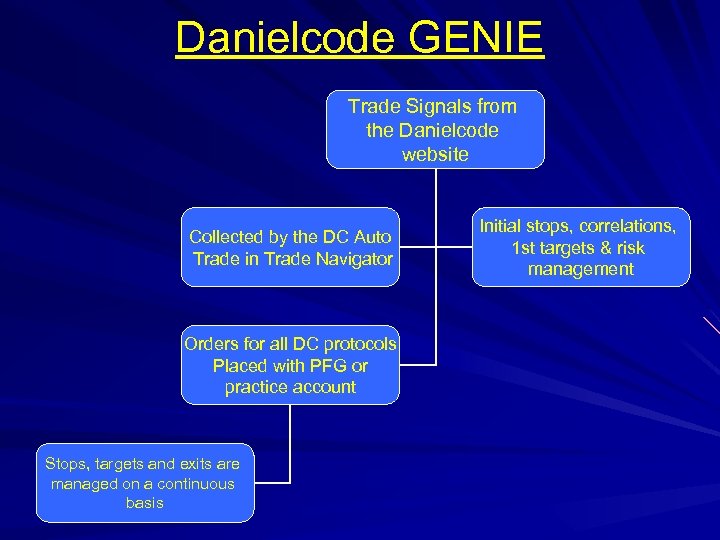 Danielcode GENIE

Trade Signals from the Danielcode website

Collected by the DC Auto Trade in Trade Navigator

Initial stops, correlations, 1st targets & risk management

Orders for all DC protocols Placed with PFG or practice account

Stops, targets and exits are managed on a continuous basis